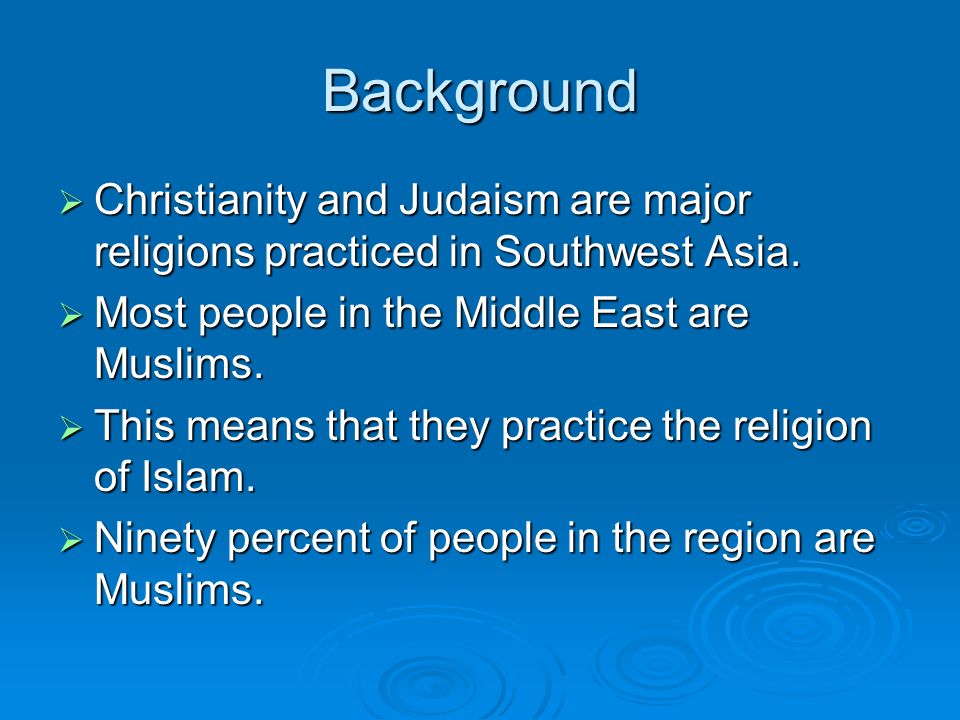 Background

➢ Christianity and Judaism are major religions practiced in Southwest Asia.

➢ Most people in the Middle East are Muslims.

➢ This means that they practice the religion of Islam.

➢ Ninety percent of people in the region are Muslims.